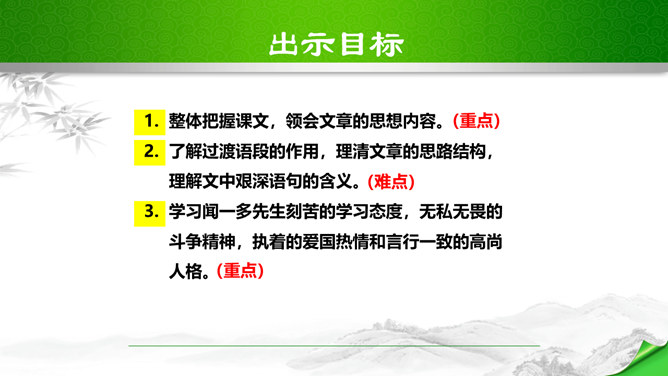 出示目标

1. 整体把握课文，领会文章的思想内容。（重点）

2. 了解过渡语段的作用，理清文章的思路结构，理解文中艰深语句的含义。（难点）

3. 学习闻一多先生刻苦的学习态度，无私无畏的斗争精神，执着的爱国热情和言行一致的高尚人格。（重点）